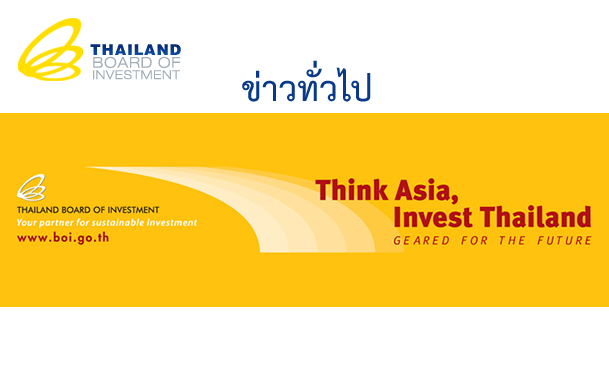 THAILAND
BOARD OF
INVESTMENT

ข่าวทั่วไป

THAILAND BOARD OF INVESTMENT
Your partner for sustainable investment
www.boi.go.th

Think Asia,
Invest Thailand
GEARED FOR THE FUTURE